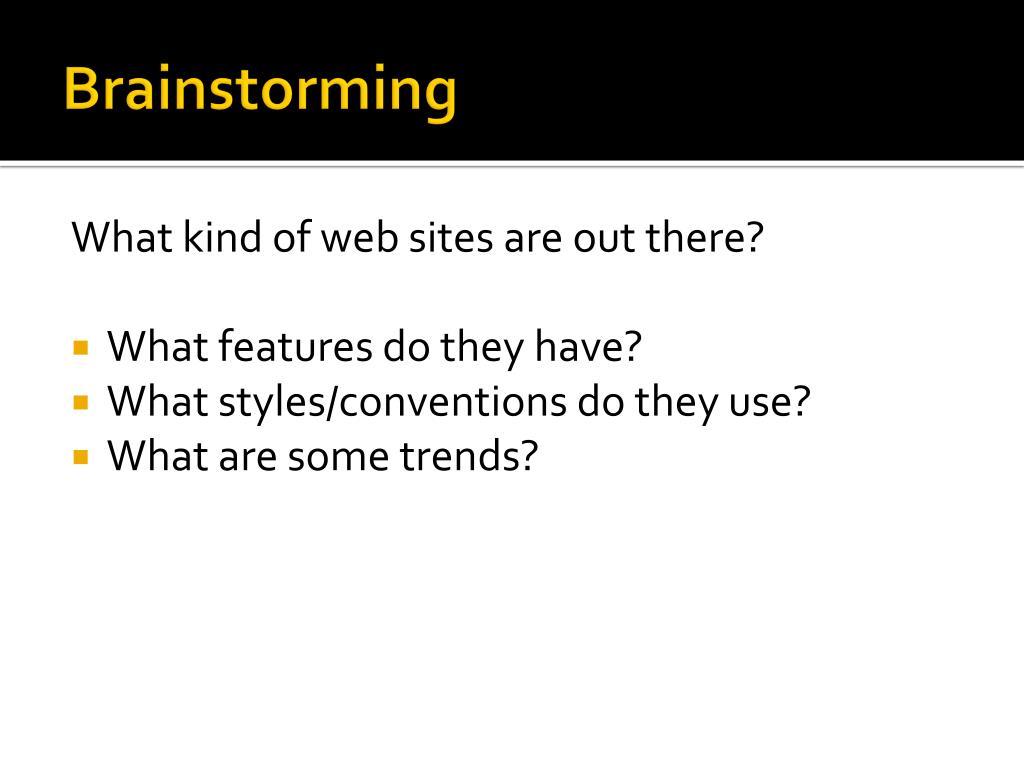 Brainstorming

What kind of web sites are out there?

- What features do they have?
- What styles/conventions do they use?
- What are some trends?